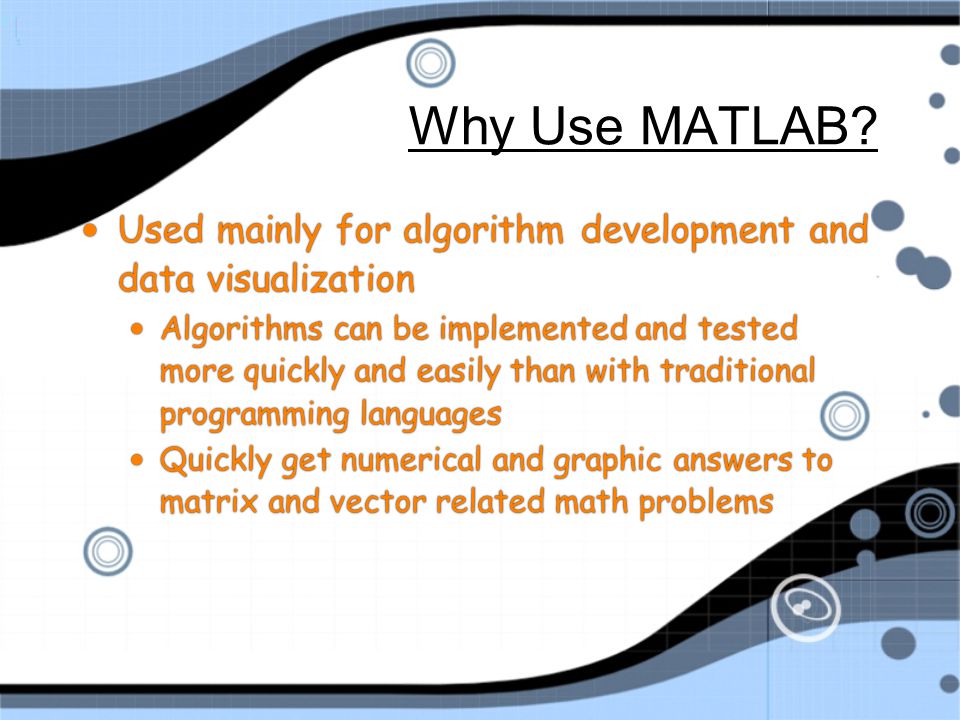 Why Use MATLAB?

• Used mainly for algorithm development and data visualization
  • Algorithms can be implemented and tested more quickly and easily than with traditional programming languages
  • Quickly get numerical and graphic answers to matrix and vector related math problems